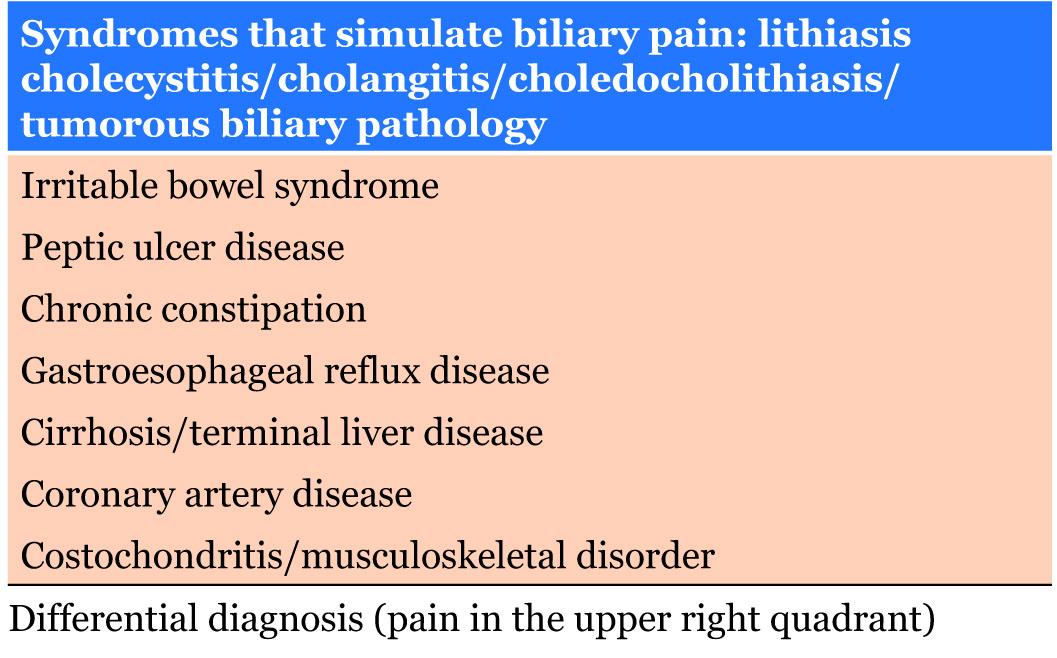 | Syndromes that simulate biliary pain: lithiasis cholecystitis/cholangitis/choledocholithiasis/ tumorous biliary pathology |
|---|
| Irritable bowel syndrome |
| Peptic ulcer disease |
| Chronic constipation |
| Gastroesophageal reflux disease |
| Cirrhosis/terminal liver disease |
| Coronary artery disease |
| Costochondritis/musculoskeletal disorder |

Differential diagnosis (pain in the upper right quadrant)